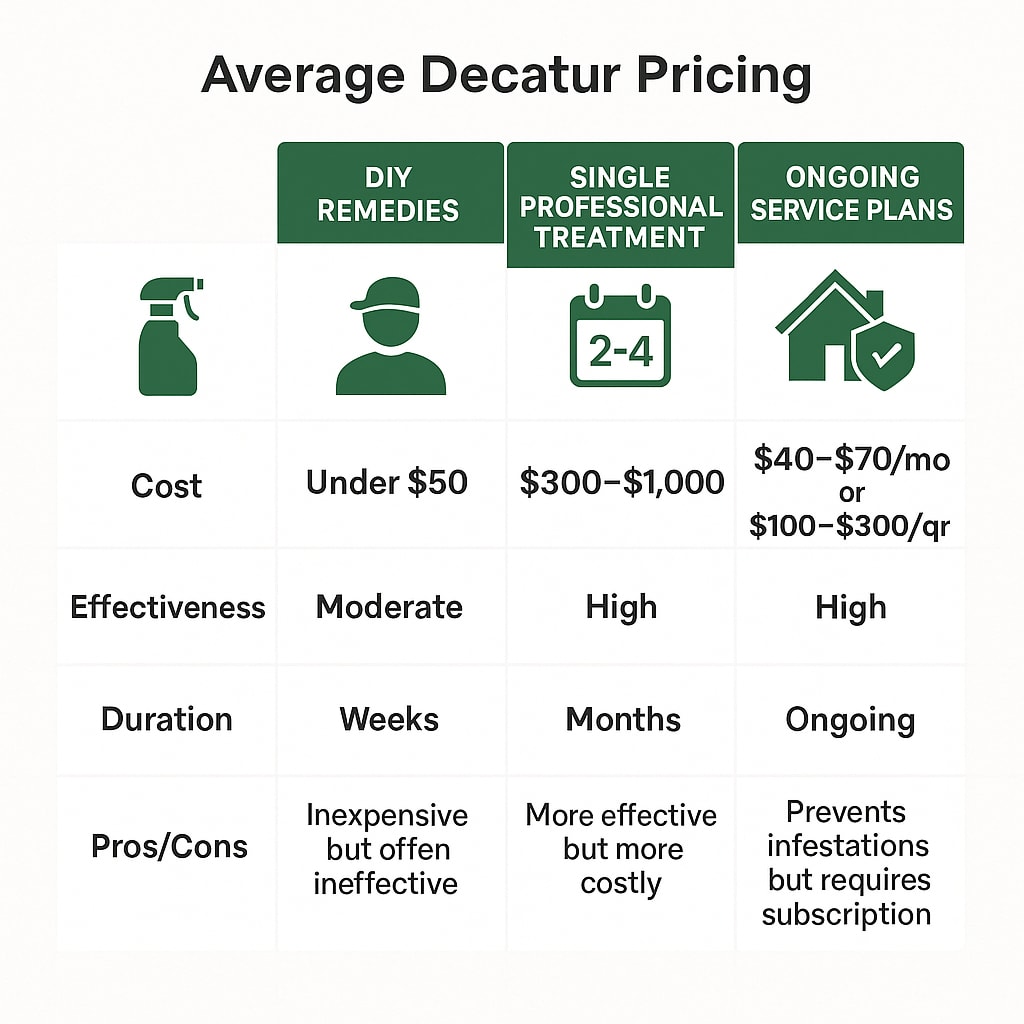 Average Decatur Pricing

| | DIY REMEDIES | SINGLE PROFESSIONAL TREATMENT | ONGOING SERVICE PLANS |
|---|---|---|---|
| | | 2-4 | |
| Cost | Under \$50 | \$300–\$1,000 | \$40–\$70/mo or \$100–\$300/qr |
| Effectiveness | Moderate | High | High |
| Duration | Weeks | Months | Ongoing |
| Pros/Cons | Inexpensive but offen ineffective | More effective but more costly | Prevents infestations but requires subscription |